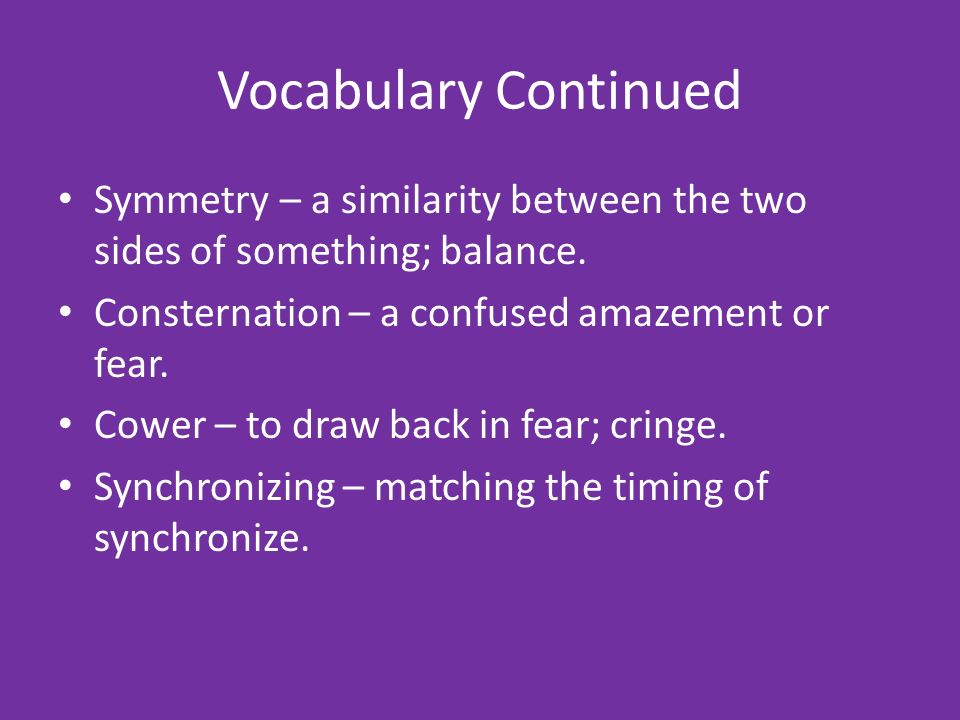 Vocabulary Continued

• Symmetry – a similarity between the two sides of something; balance.
• Consternation – a confused amazement or fear.
• Cower – to draw back in fear; cringe.
• Synchronizing – matching the timing of synchronize.